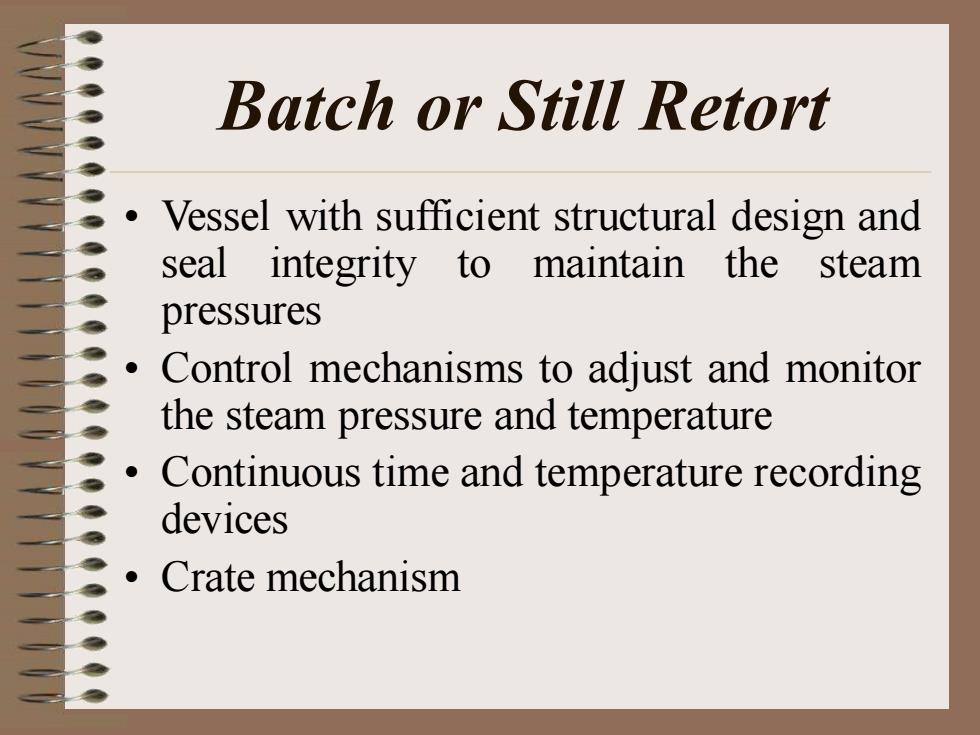 Batch or Still Retort

• Vessel with sufficient structural design and seal integrity to maintain the steam pressures
• Control mechanisms to adjust and monitor the steam pressure and temperature
• Continuous time and temperature recording devices
• Crate mechanism